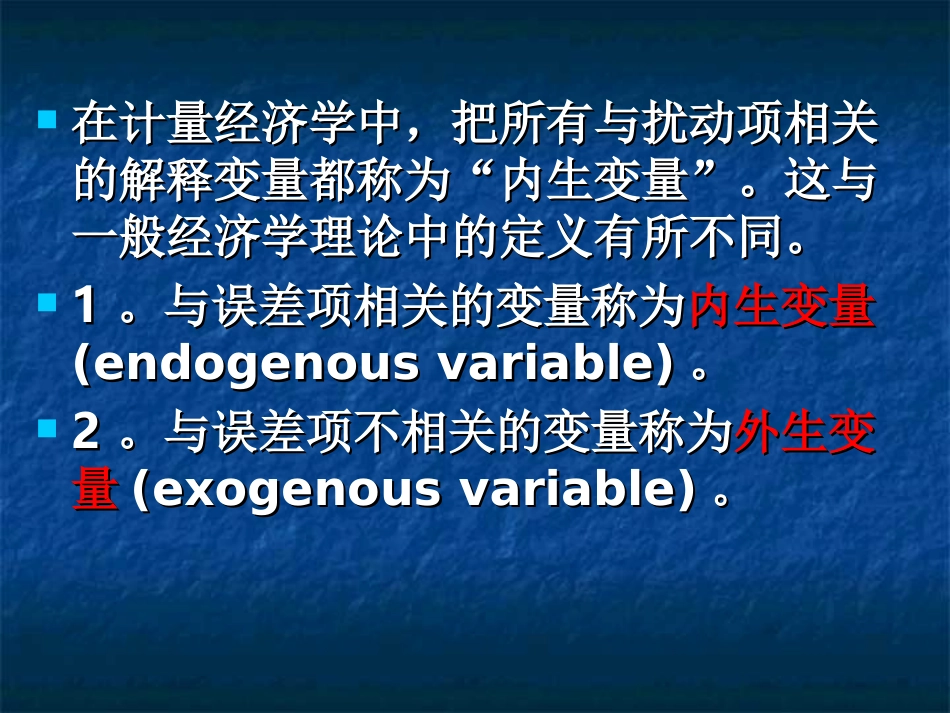 在计量经济学中，把所有与扰动项相关的解释变量都称为“内生变量”。这与一般经济学理论中的定义有所不同。

1 。与误差项相关的变量称为内生变量 (endogenous variable) 。

2 。与误差项不相关的变量称为外生变量 (exogenous variable) 。